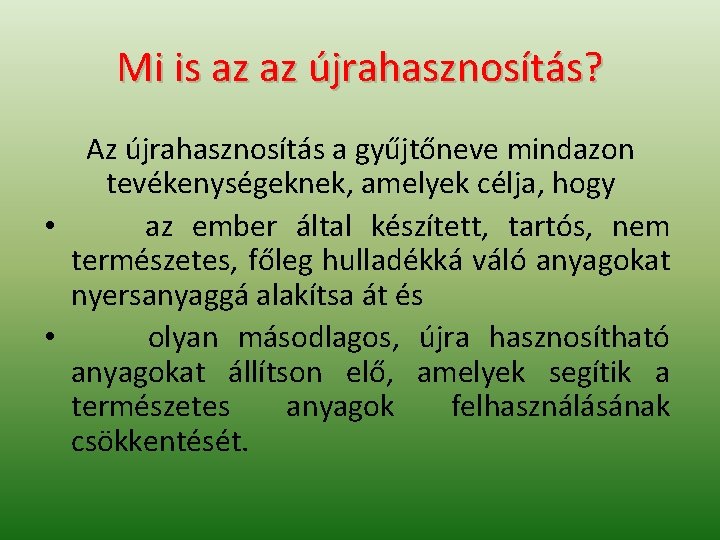 Mi is az az újrahasznosítás?

Az újrahasznosítás a gyűjtőneve mindazon tevékenységeknek, amelyek célja, hogy

• az ember által készített, tartós, nem természetes, főleg hulladékká váló anyagokat nyersanyaggá alakítsa át és
• olyan másodlagos, újra hasznosítható anyagokat állítson elő, amelyek segítik a természetes anyagok felhasználásának csökkentését.